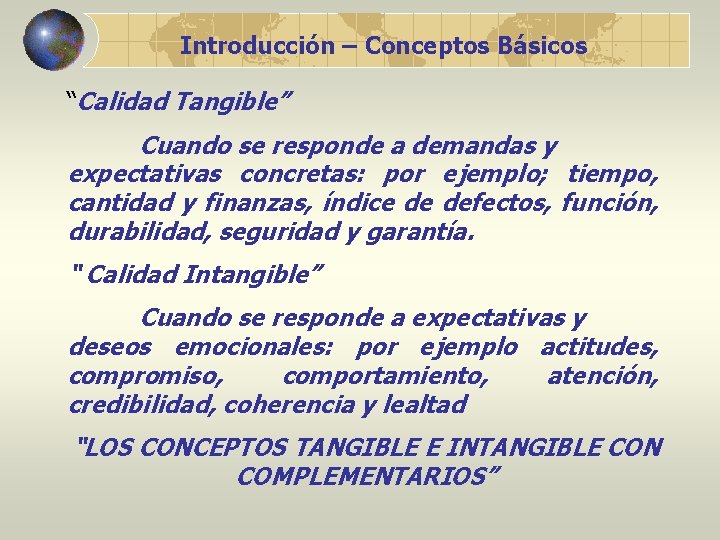 Introducción – Conceptos Básicos

“Calidad Tangible”

Cuando se responde a demandas y expectativas concretas: por ejemplo; tiempo, cantidad y finanzas, índice de defectos, función, durabilidad, seguridad y garantía.

" Calidad Intangible”

Cuando se responde a expectativas y deseos emocionales: por ejemplo actitudes, compromiso, comportamiento, atención, credibilidad, coherencia y lealtad

"LOS CONCEPTOS TANGIBLE E INTANGIBLE CON COMPLEMENTARIOS”